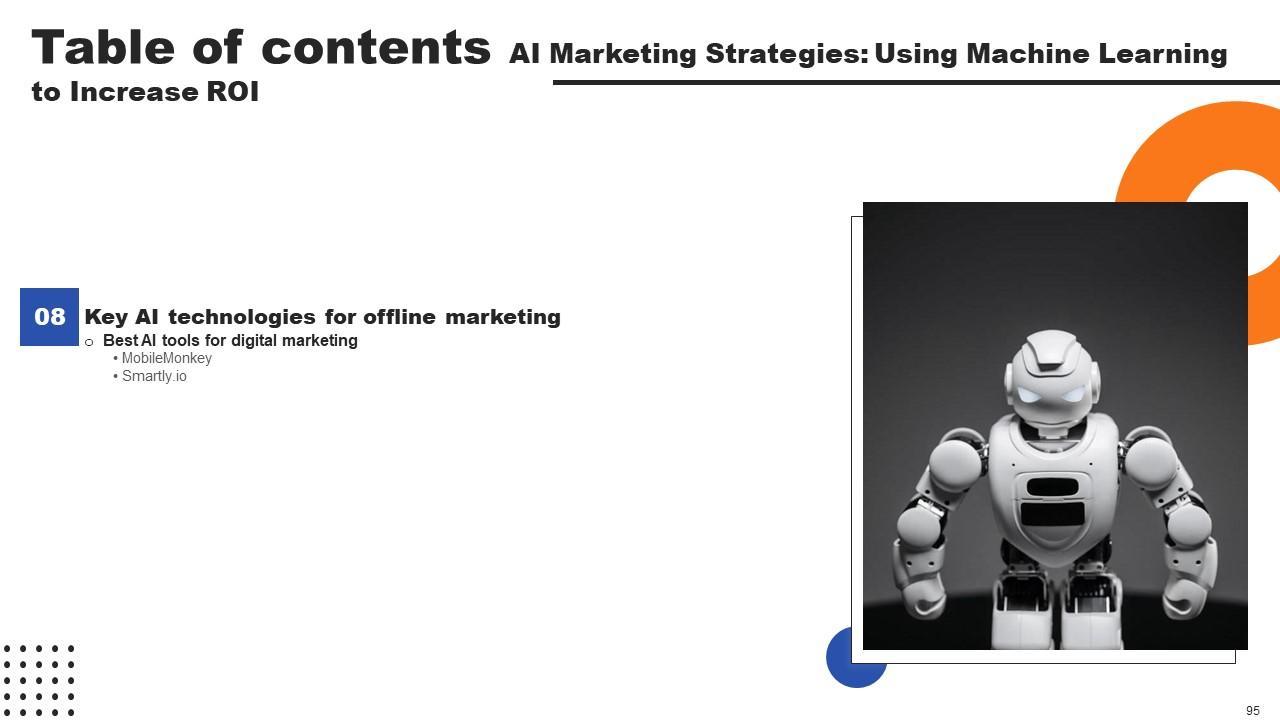 Table of contents AI Marketing Strategies: Using Machine Learning to Increase ROI

08 Key AI technologies for offline marketing

o Best AI tools for digital marketing
• MobileMonkey
• Smartly.io

95